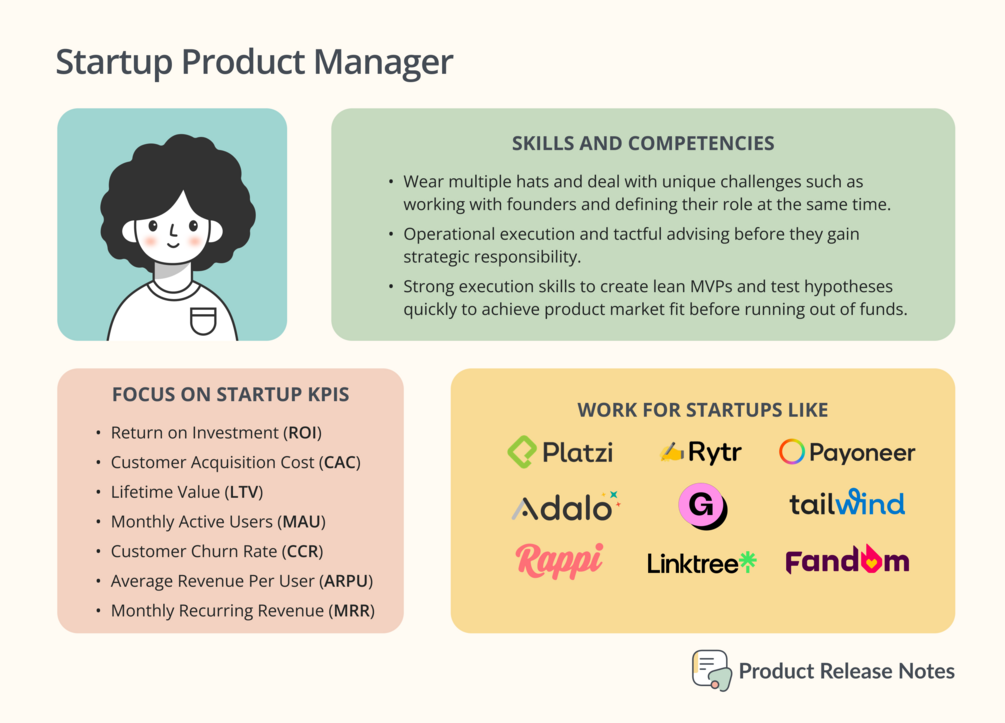 Startup Product Manager

SKILLS AND COMPETENCIES

• Wear multiple hats and deal with unique challenges such as working with founders and defining their role at the same time.
• Operational execution and tactful advising before they gain strategic responsibility.
• Strong execution skills to create lean MVPs and test hypotheses quickly to achieve product market fit before running out of funds.

FOCUS ON STARTUP KPIS

• Return on Investment (ROI)
• Customer Acquisition Cost (CAC)
• Lifetime Value (LTV)
• Monthly Active Users (MAU)
• Customer Churn Rate (CCR)
• Average Revenue Per User (ARPU)
• Monthly Recurring Revenue (MRR)

WORK FOR STARTUPS LIKE

Platzi
Rytr
Payoneer
Adalo
G
tailwind
Rappi
Linktree
Fandom

Product Release Notes